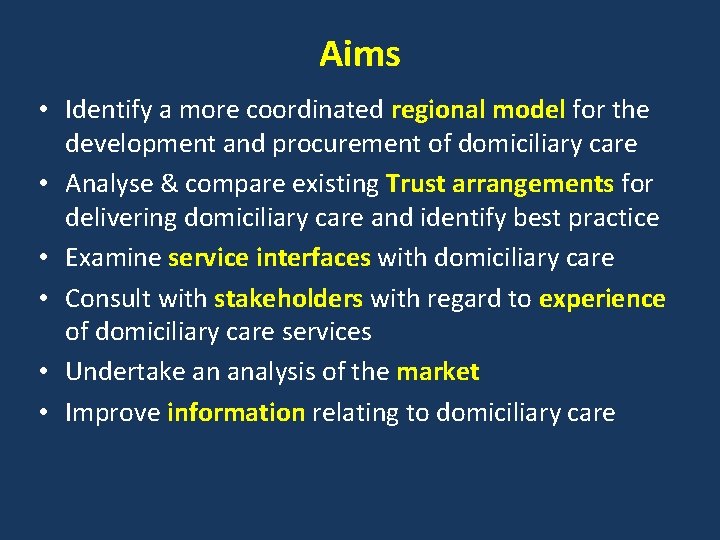 Aims

• Identify a more coordinated regional model for the development and procurement of domiciliary care
• Analyse & compare existing Trust arrangements for delivering domiciliary care and identify best practice
• Examine service interfaces with domiciliary care
• Consult with stakeholders with regard to experience of domiciliary care services
• Undertake an analysis of the market
• Improve information relating to domiciliary care